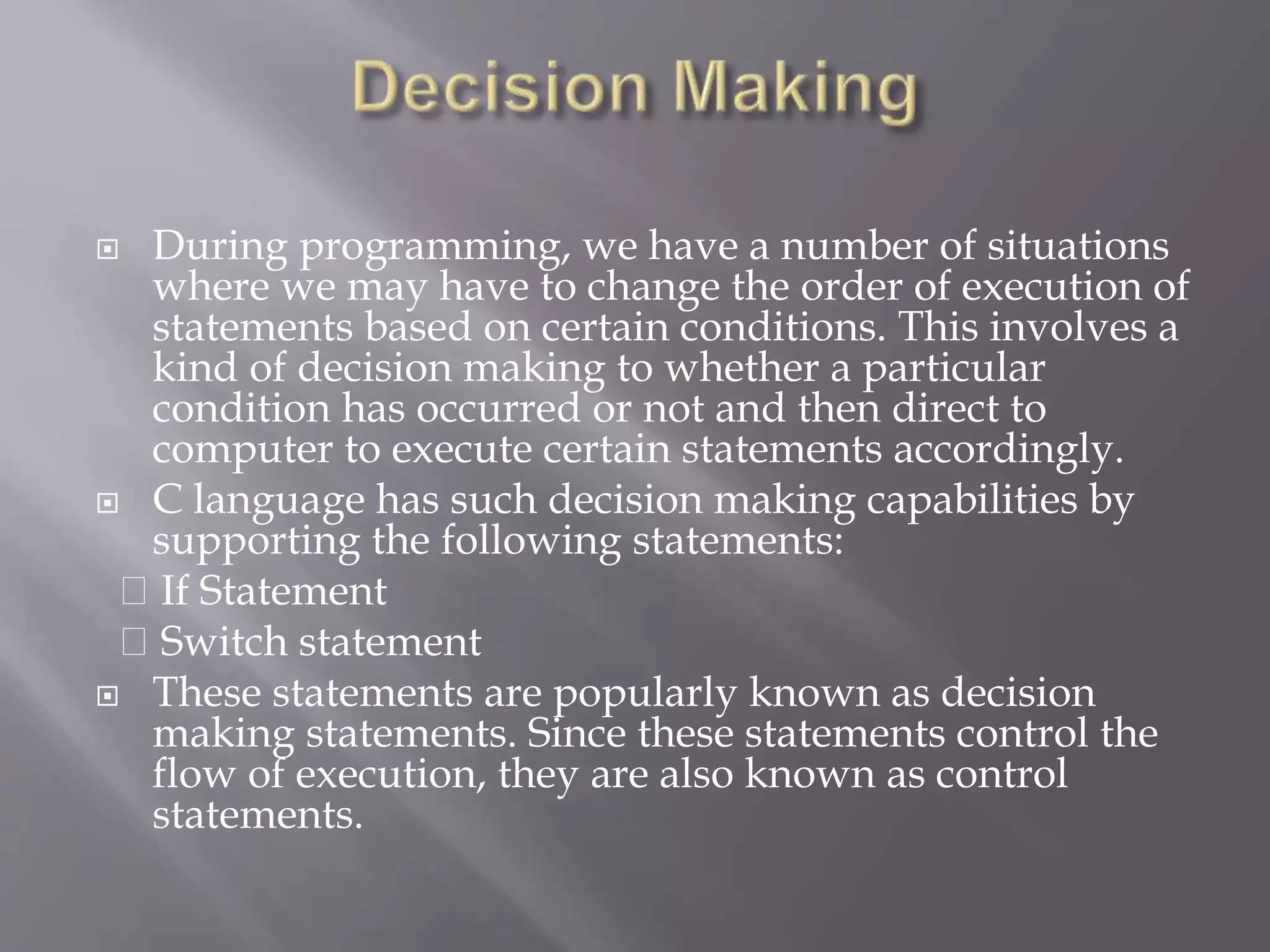 Decision Making

During programming, we have a number of situations where we may have to change the order of execution of statements based on certain conditions. This involves a kind of decision making to whether a particular condition has occurred or not and then direct to computer to execute certain statements accordingly.

C language has such decision making capabilities by supporting the following statements:

 If Statement

 Switch statement

These statements are popularly known as decision making statements. Since these statements control the flow of execution, they are also known as control statements.